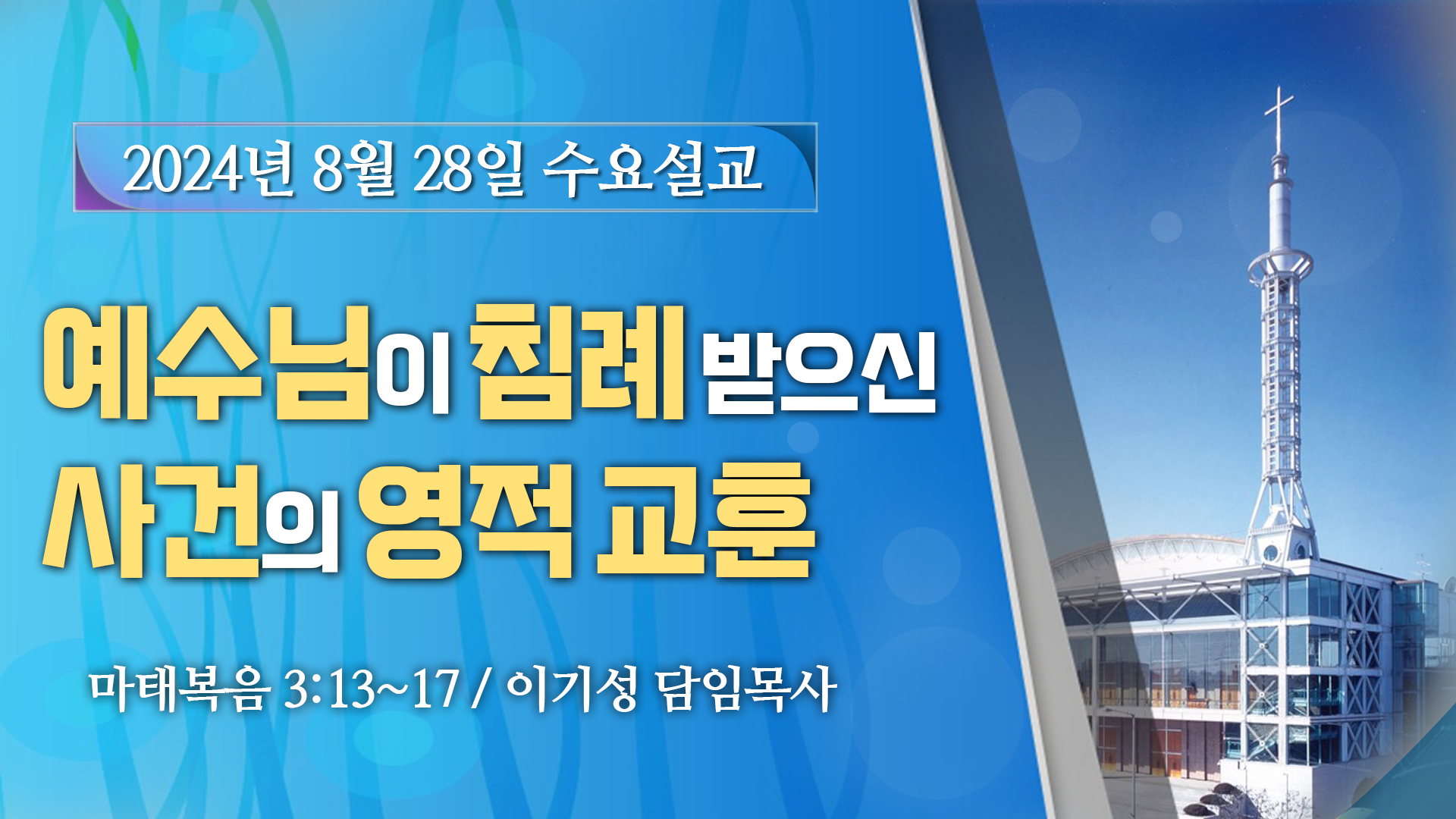 2024년 8월 28일 수요설교

예수님이 침례 받으신 사건의 영적 교훈

마태복음 3:13~17 / 이기성 담임목사